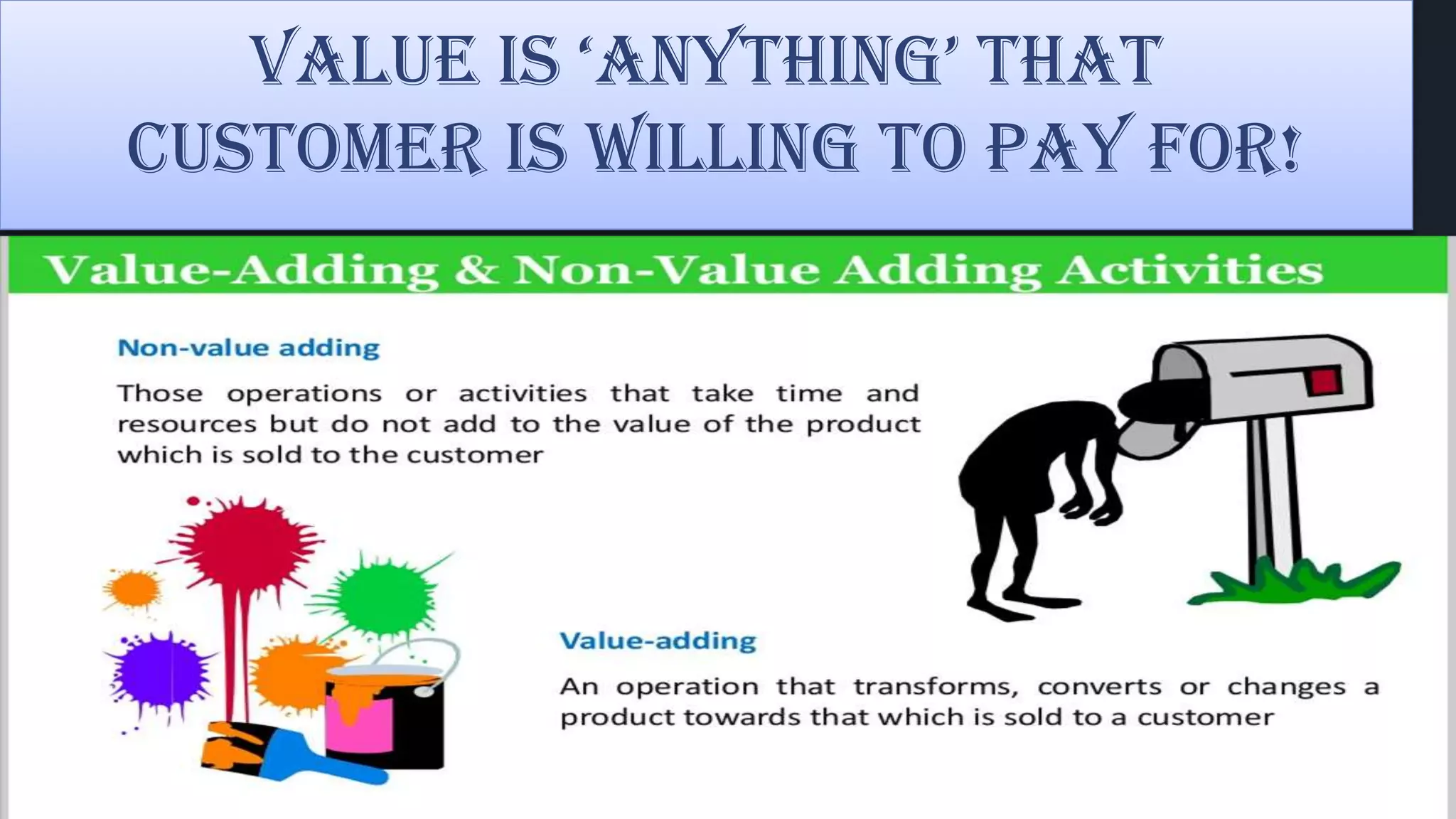 VALUE IS 'ANYTHING' THAT CUSTOMER IS WILLING TO PAY FOR!

Value-Adding & Non-Value Adding Activities

Non-value adding

Those operations or activities that take time and resources but do not add to the value of the product which is sold to the customer

Value-adding

An operation that transforms, converts or changes a product towards that which is sold to a customer